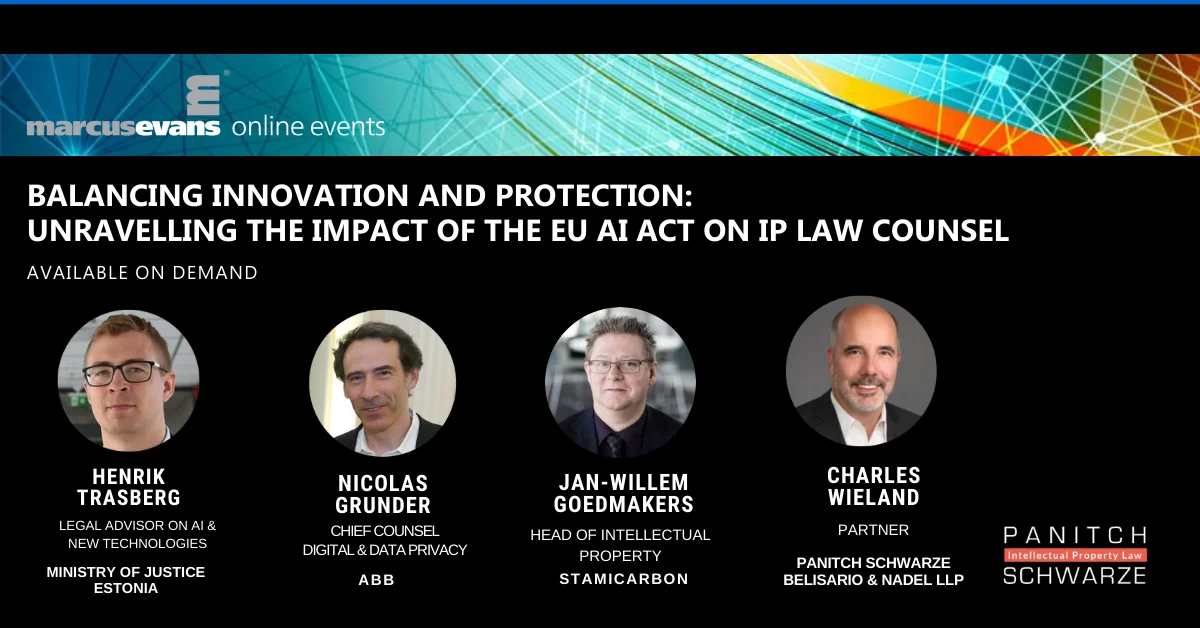 marcusevans online events

BALANCING INNOVATION AND PROTECTION: UNRAVELLING THE IMPACT OF THE EU AI ACT ON IP LAW COUNSEL

AVAILABLE ON DEMAND

HENRIK TRASBERG
LEGAL ADVISOR ON AI & NEW TECHNOLOGIES
MINISTRY OF JUSTICE ESTONIA

NICOLAS GRUNDER
CHIEF COUNSEL DIGITAL & DATA PRIVACY
ABB

JAN-WILLEM GOEDMAKERS
HEAD OF INTELLECTUAL PROPERTY
STAMICARBON

CHARLES WIELAND
PARTNER
PANITCH SCHWARZE BELISARIO & NADEL LLP

PANITCH
Intellectual Property Law
SCHWARZE